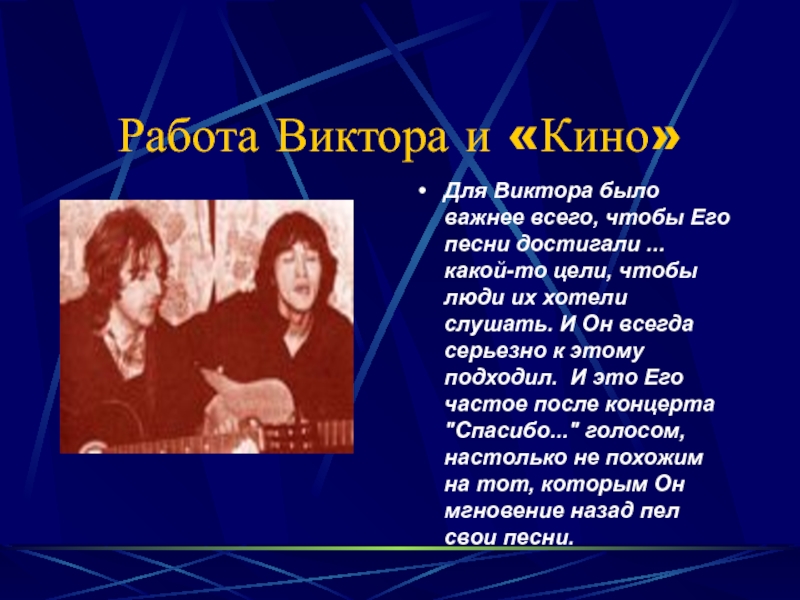 Работа Виктора и «Кино»

• Для Виктора было важнее всего, чтобы Его песни достигали ... какой-то цели, чтобы люди их хотели слушать. И Он всегда серьезно к этому подходил. И это Его частое после концерта "Спасибо..." голосом, настолько не похожим на тот, которым Он мгновение назад пел свои песни.